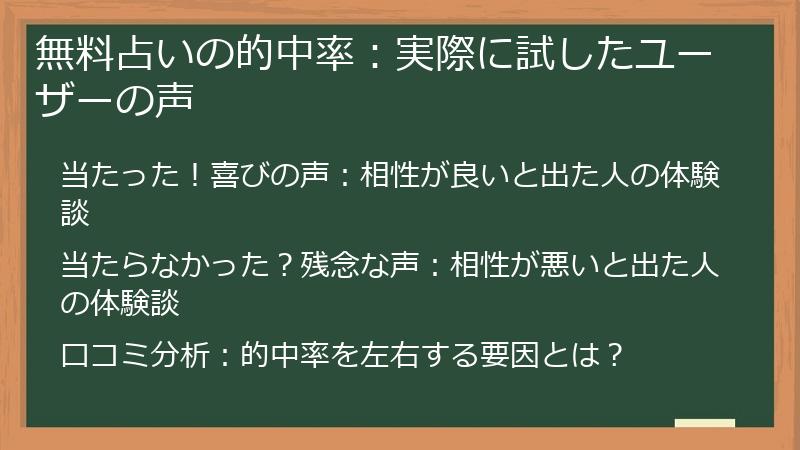 無料占いの的中率：実際に試したユーザーの声

当たった！喜びの声：相性が良いと出た人の体験談

当たらなかった？残念な声：相性が悪いと出た人の体験談

口コミ分析：的中率を左右する要因とは？